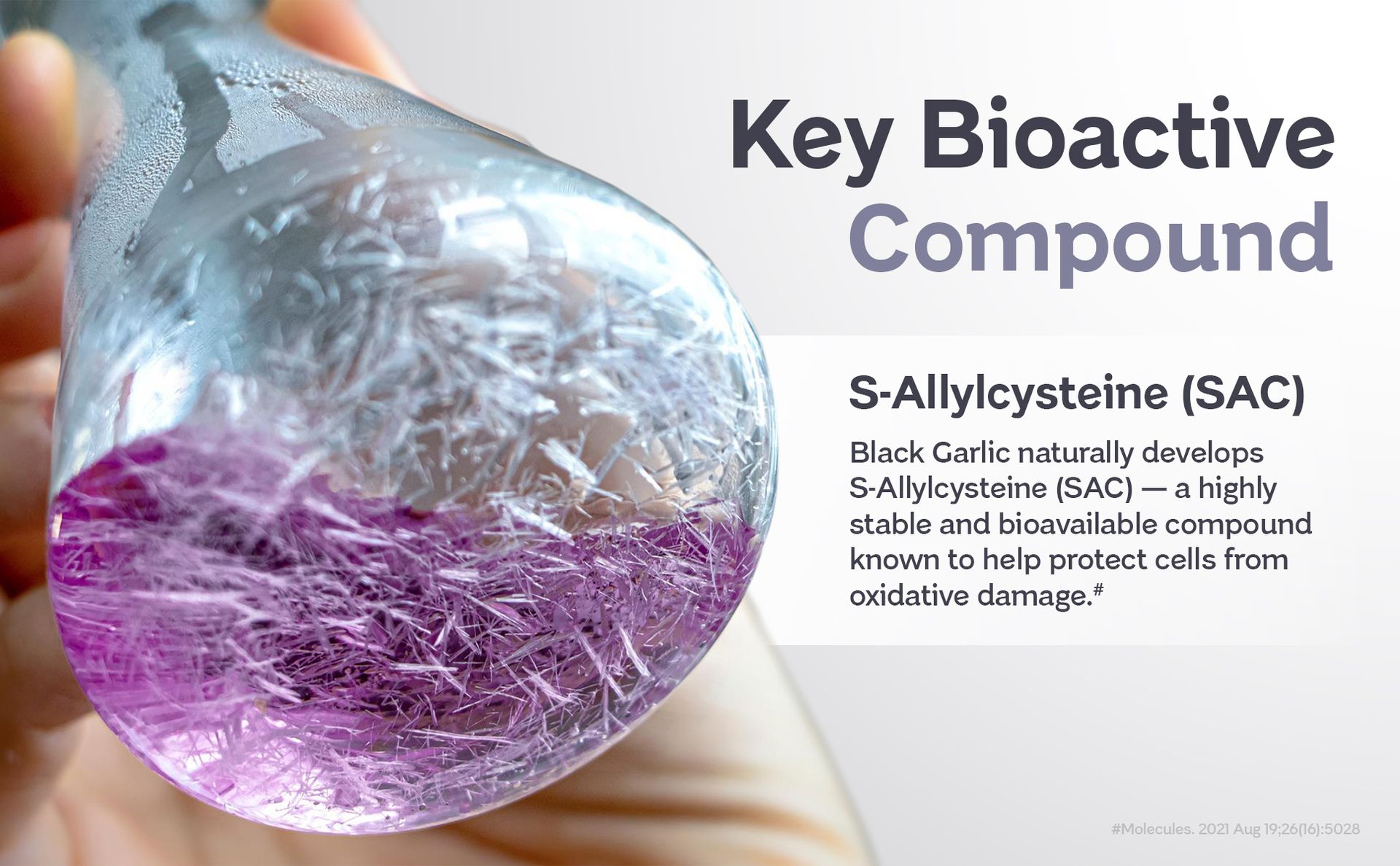 Key Bioactive Compound

S-Allylcysteine (SAC)

Black Garlic naturally develops S-Allylcysteine (SAC) — a highly stable and bioavailable compound known to help protect cells from oxidative damage.$^{\#}$

#Molecules. 2021 Aug 19;26(16):5028